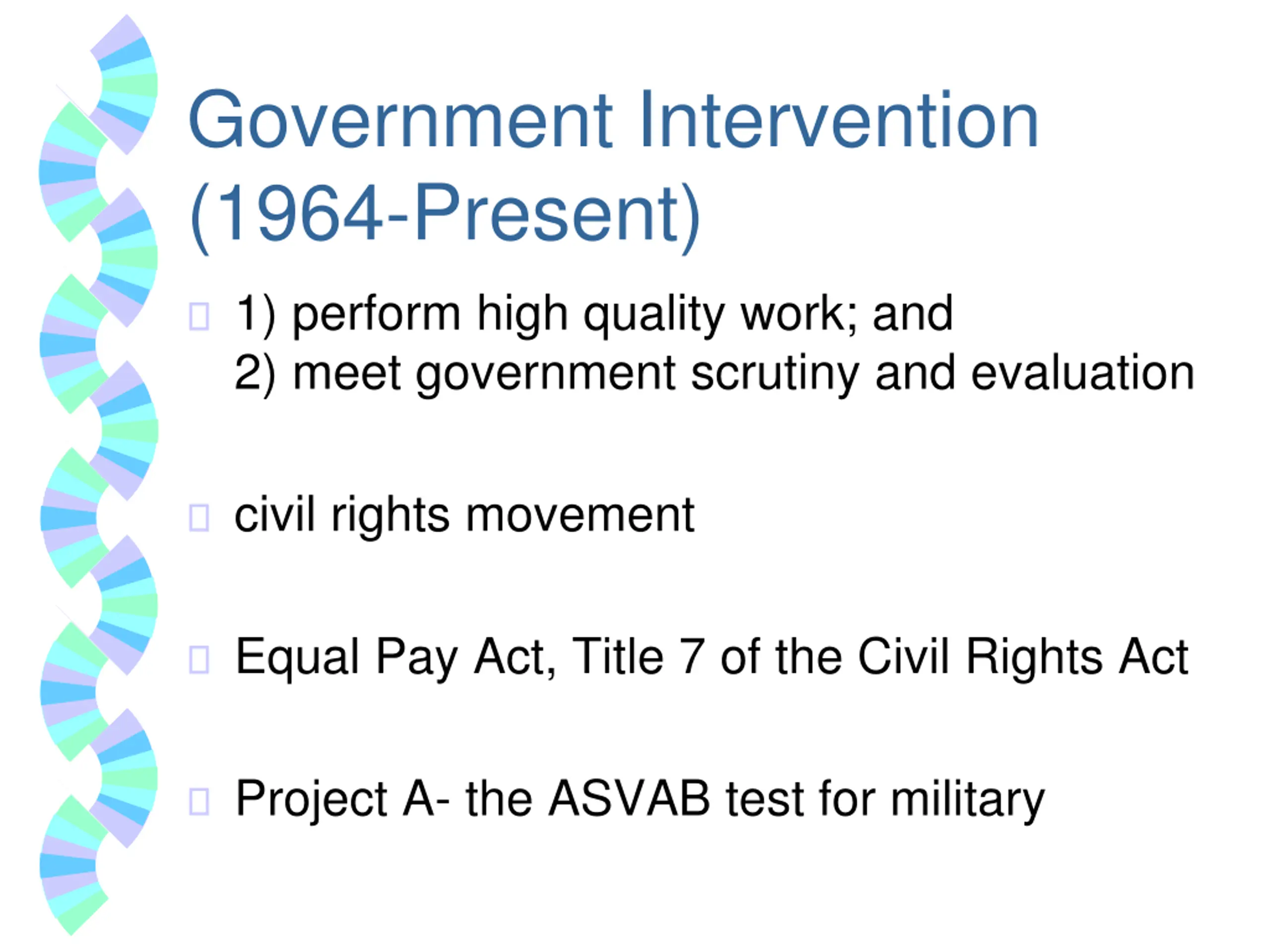 Government Intervention (1964-Present)

1) perform high quality work; and
2) meet government scrutiny and evaluation

civil rights movement

Equal Pay Act, Title 7 of the Civil Rights Act

Project A- the ASVAB test for military